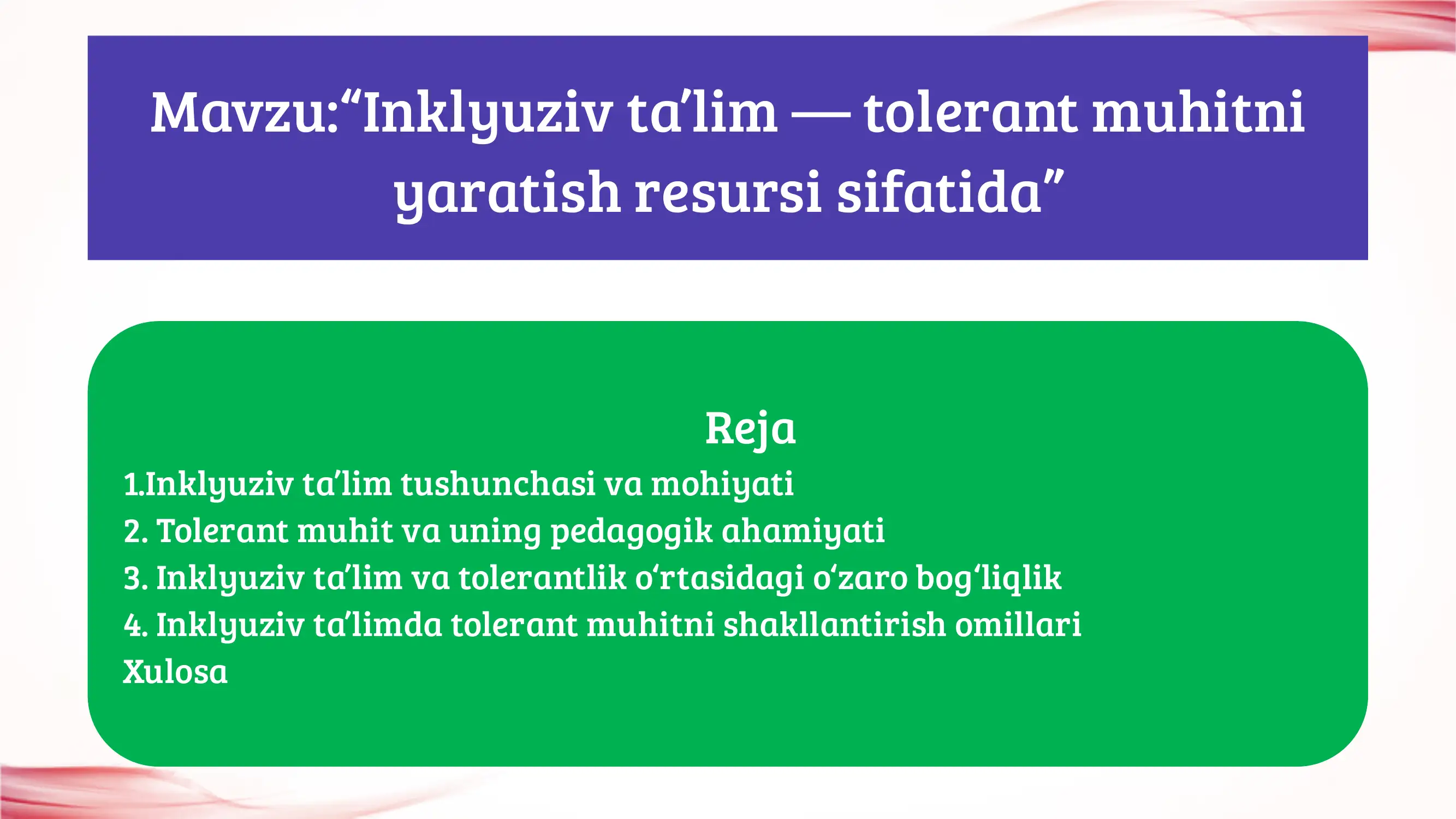 Mavzu:“Inklyuziv ta’lim — tolerant muhitni yaratish resursi sifatida”

Reja
1.Inklyuziv ta’lim tushunchasi va mohiyati
2. Tolerant muhit va uning pedagogik ahamiyati
3. Inklyuziv ta’lim va tolerantlik o‘rtasidagi o‘zaro bog‘liqlik
4. Inklyuziv ta’limda tolerant muhitni shakllantirish omillari
Xulosa